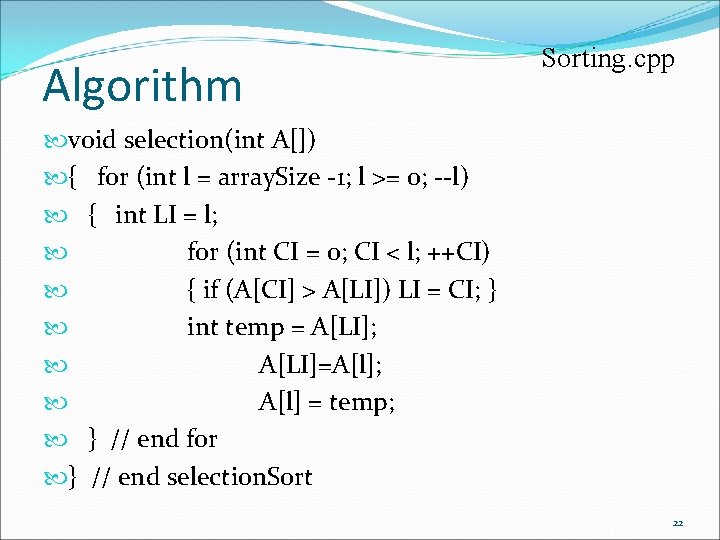 Sorting.cpp

Algorithm

void selection(int A[])
{ for (int l = arraySize -1; l >= 0; --l)
{ int LI = l;
for (int CI = 0; CI < l; ++CI)
{ if (A[CI] > A[LI]) LI = CI; }
int temp = A[LI];
A[LI]=A[l];
A[l] = temp;
} // end for
} // end selectionSort

22